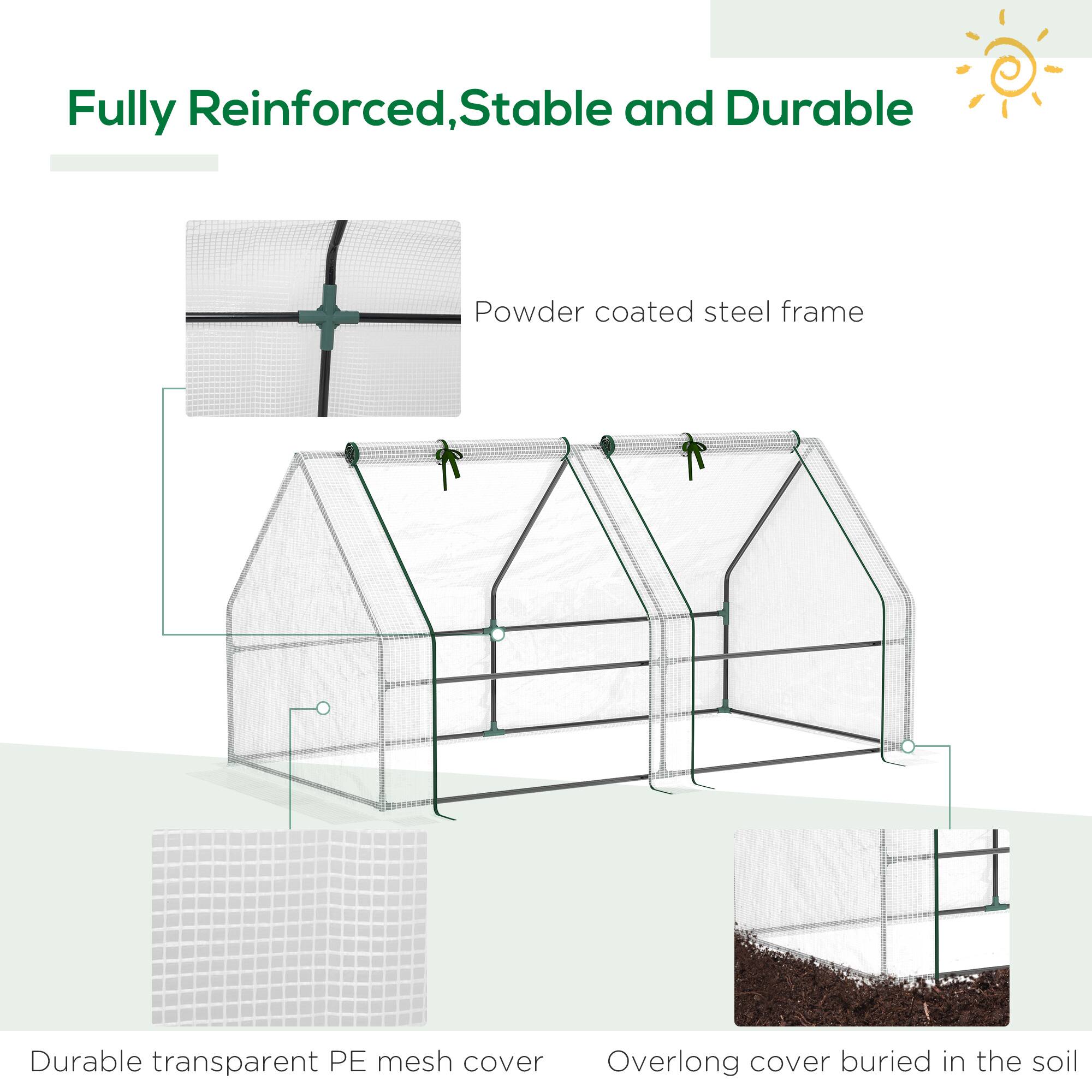 Fully Reinforced,Stable and Durable

Powder coated steel frame

Durable transparent PE mesh cover

Overlong cover buried in the soil